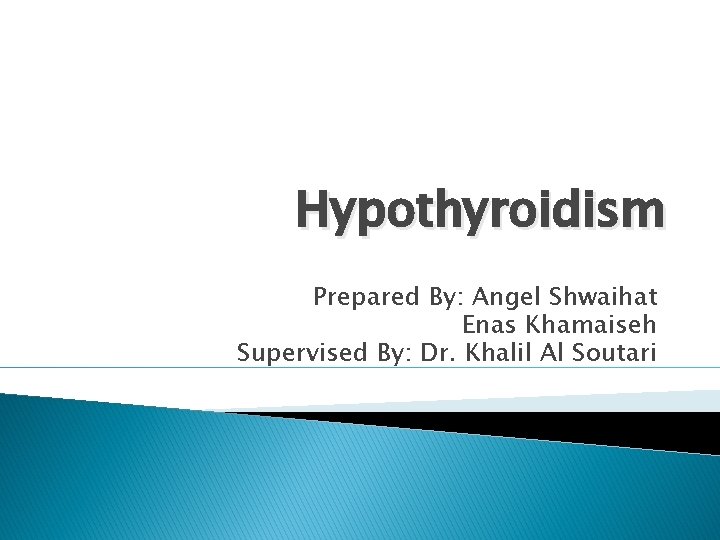 Hypothyroidism

Prepared By: Angel Shwaihat
Enas Khamaiseh
Supervised By: Dr. Khalil Al Soutari